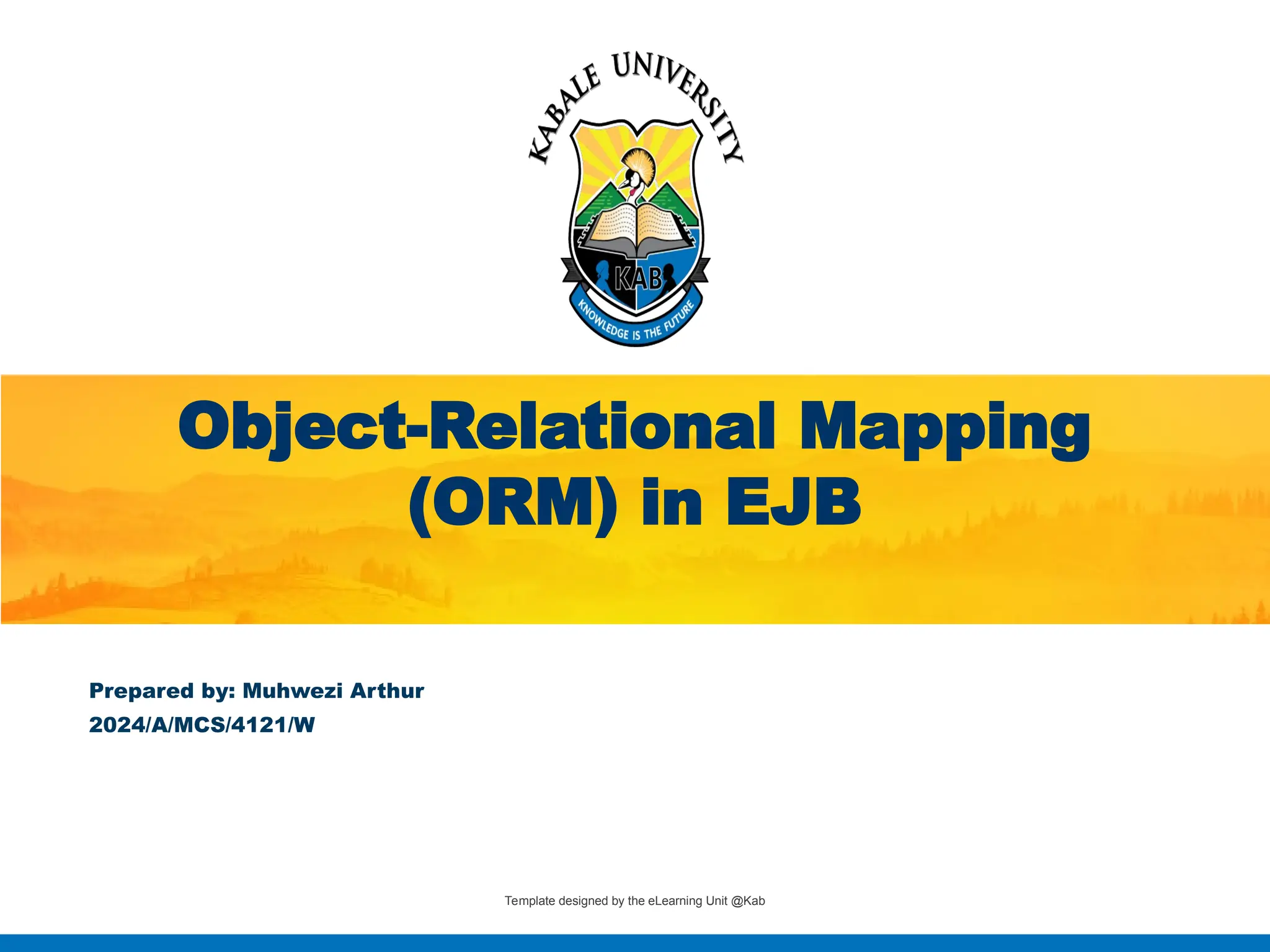 KABALE UNIVERSITY

KAB

KNOWLEDGE IS THE FUTURE

Object-Relational Mapping (ORM) in EJB

Prepared by: Muhwezi Arthur
2024/A/MCS/4121/W

Template designed by the eLearning Unit @Kab